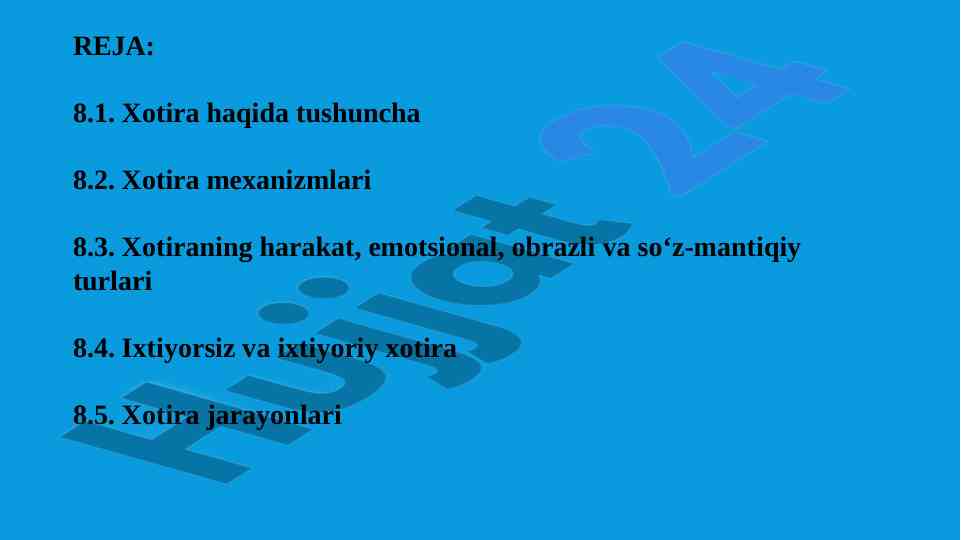 REJA:

8.1. Xotira haqida tushuncha

8.2. Xotira mexanizmlari

8.3. Xotiraning harakat, emotsional, obrazli va so‘z-mantiqiy turlari

8.4. Ixtiyorsiz va ixtiyoriy xotira

8.5. Xotira jarayonlari

Hujjat 24